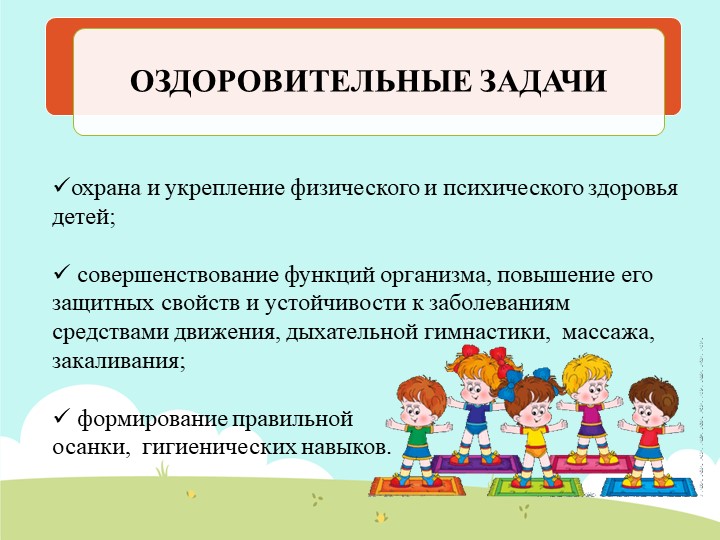 ОЗДОРОВИТЕЛЬНЫЕ ЗАДАЧИ

✓охрана и укрепление физического и психического здоровья детей;

✓ совершенствование функций организма, повышение его защитных свойств и устойчивости к заболеваниям средствами движения, дыхательной гимнастики, массажа, закаливания;

✓ формирование правильной осанки, гигиенических навыков.